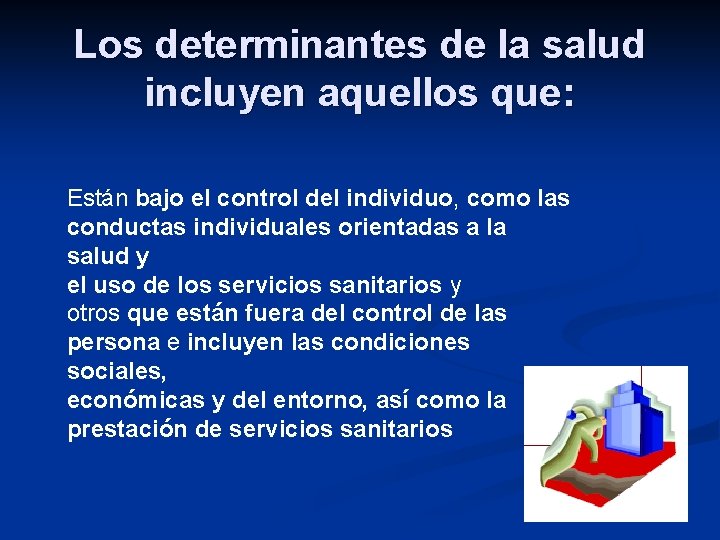 Los determinantes de la salud incluyen aquellos que:

Están bajo el control del individuo, como las conductas individuales orientadas a la salud y
el uso de los servicios sanitarios y
otros que están fuera del control de las persona e incluyen las condiciones sociales,
económicas y del entorno, así como la prestación de servicios sanitarios